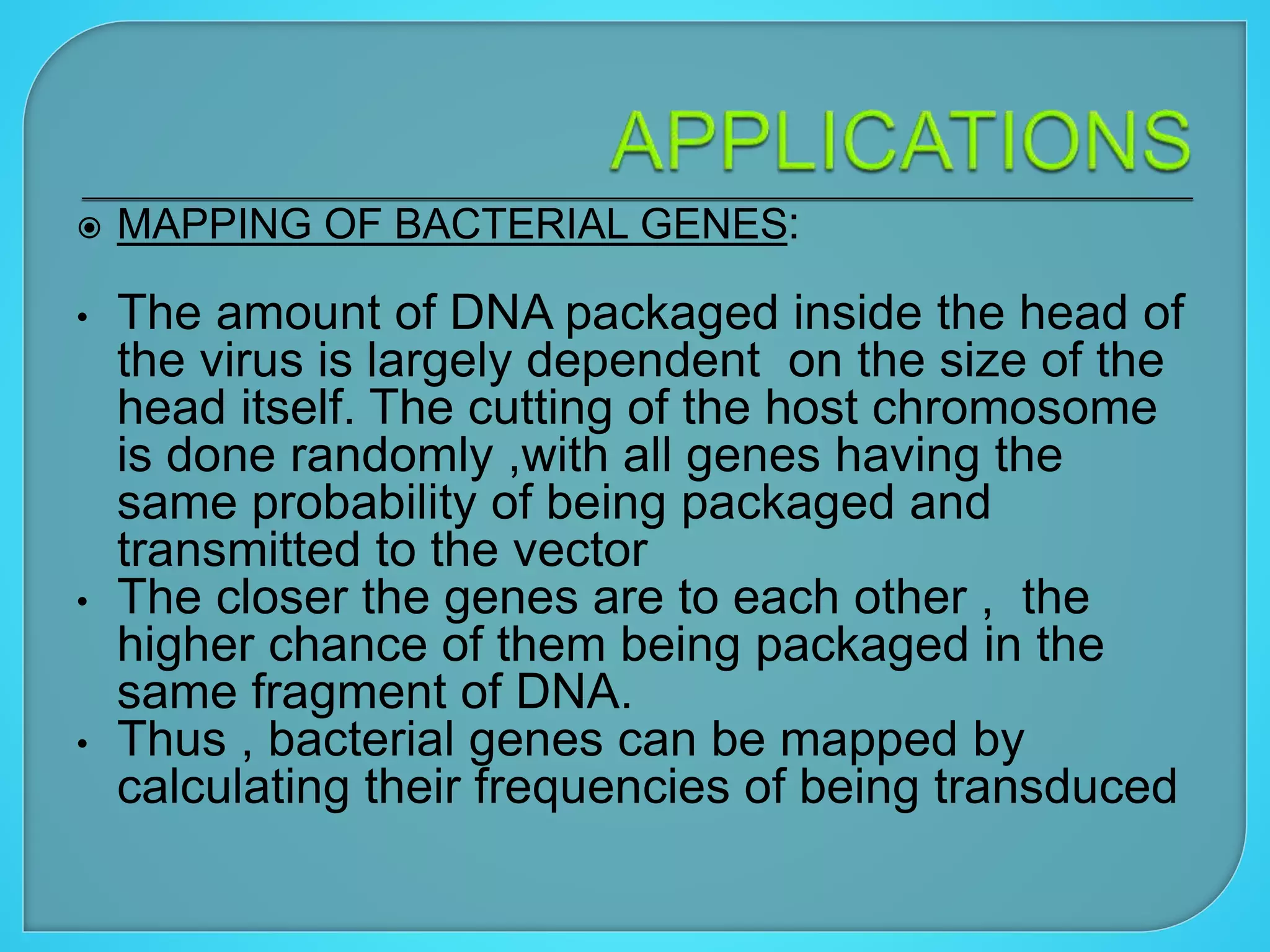 APPLICATIONS

MAPPING OF BACTERIAL GENES:

• The amount of DNA packaged inside the head of the virus is largely dependent  on the size of the head itself. The cutting of the host chromosome is done randomly ,with all genes having the same probability of being packaged and transmitted to the vector
• The closer the genes are to each other ,  the higher chance of them being packaged in the same fragment of DNA.
• Thus , bacterial genes can be mapped by calculating their frequencies of being transduced